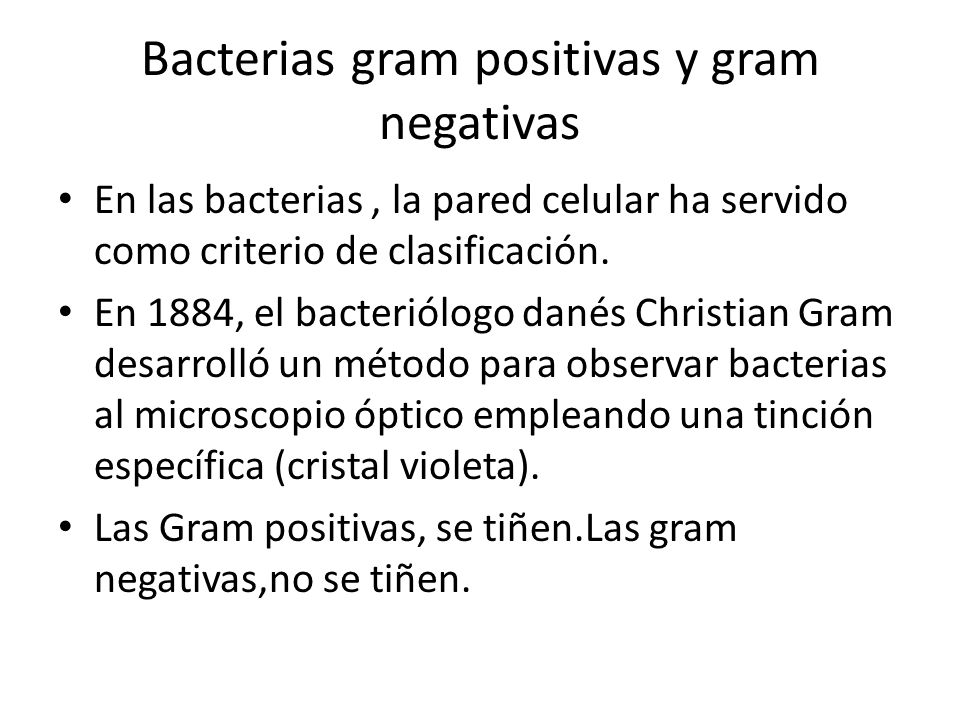 Bacterias gram positivas y gram negativas

• En las bacterias , la pared celular ha servido como criterio de clasificación.

• En 1884, el bacteriólogo danés Christian Gram desarrolló un método para observar bacterias al microscopio óptico empleando una tinción específica (cristal violeta).

• Las Gram positivas, se tiñen.Las gram negativas,no se tiñen.